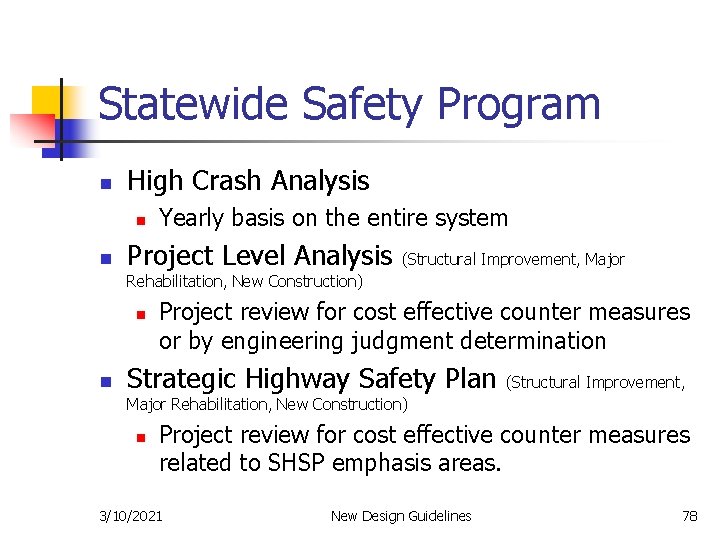 Statewide Safety Program

- High Crash Analysis
  - Yearly basis on the entire system
- Project Level Analysis (Structural Improvement, Major Rehabilitation, New Construction)
  - Project review for cost effective counter measures or by engineering judgment determination
- Strategic Highway Safety Plan (Structural Improvement, Major Rehabilitation, New Construction)
  - Project review for cost effective counter measures related to SHSP emphasis areas.

3/10/2021 New Design Guidelines 78